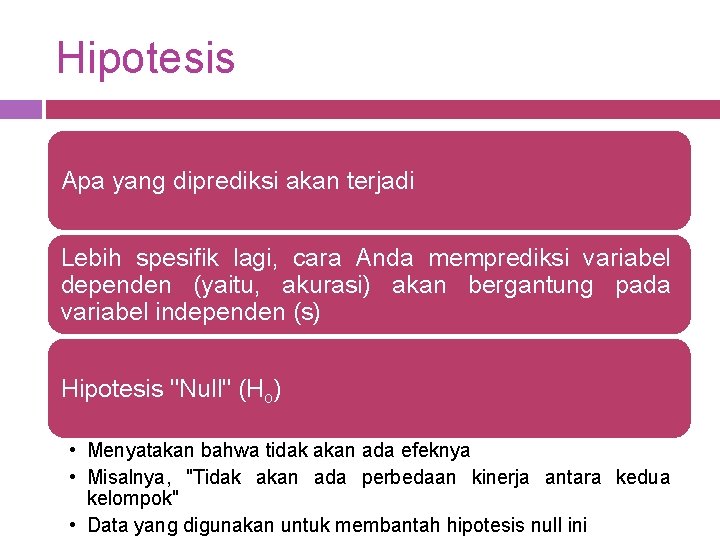 Hipotesis

Apa yang diprediksi akan terjadi

Lebih spesifik lagi, cara Anda memprediksi variabel dependen (yaitu, akurasi) akan bergantung pada variabel independen (s)

Hipotesis "Null" ($H_o$)

• Menyatakan bahwa tidak akan ada efeknya
• Misalnya, "Tidak akan ada perbedaan kinerja antara kedua kelompok"
• Data yang digunakan untuk membantah hipotesis null ini